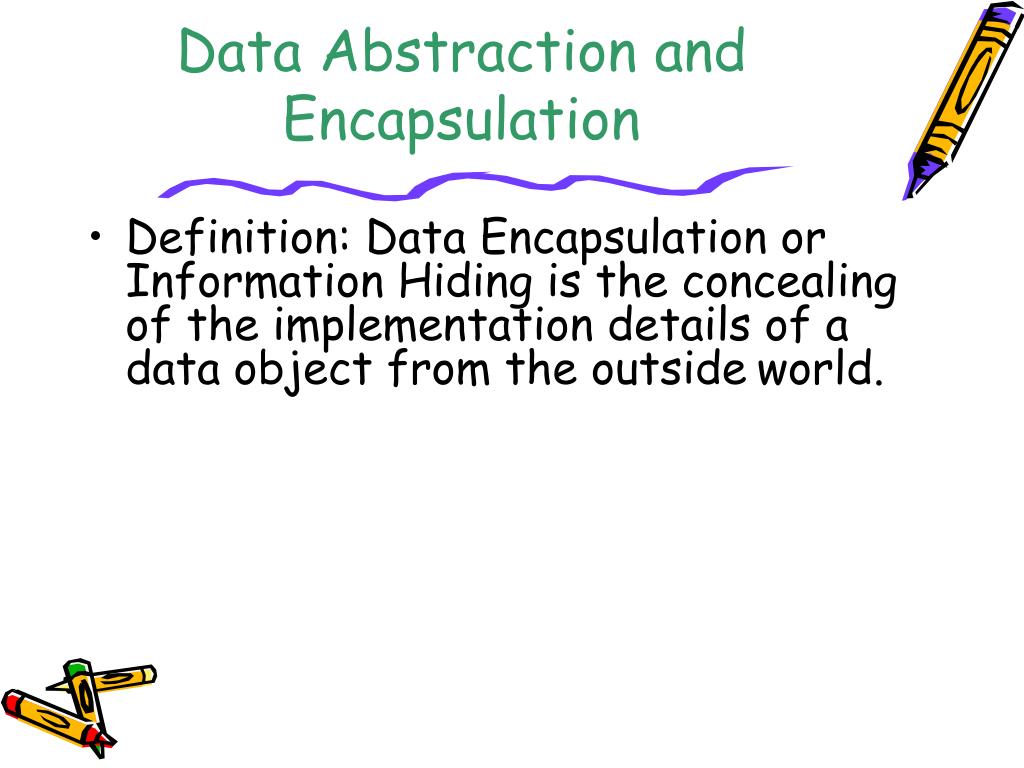 Data Abstraction and Encapsulation

• Definition: Data Encapsulation or Information Hiding is the concealing of the implementation details of a data object from the outside world.